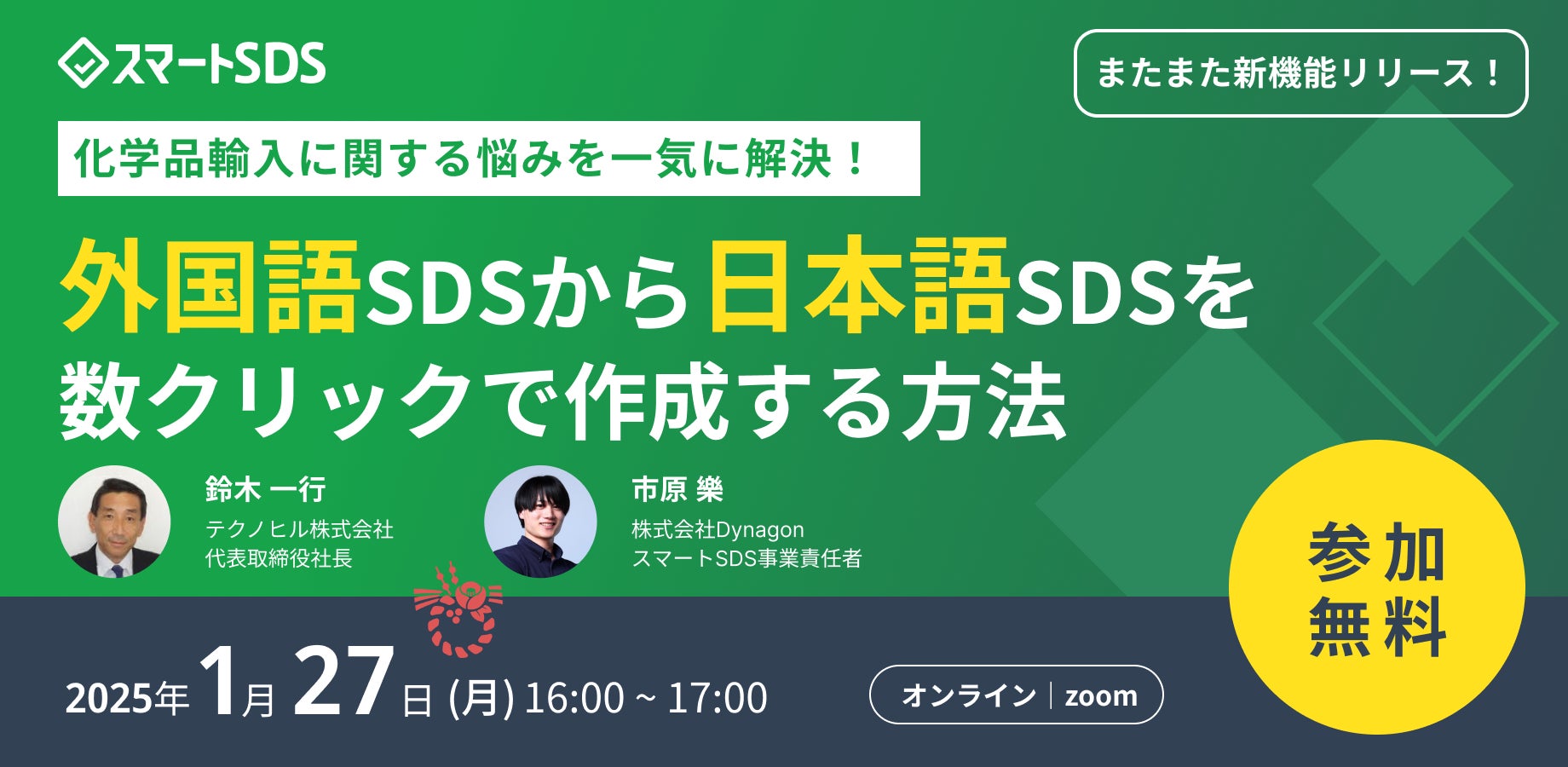 スマートSDS

またまた新機能リリース！

化学品輸入に関する悩みを一気に解決！

外国語SDSから日本語SDSを数クリックで作成する方法

鈴木 一行
テクノヒル株式会社
代表取締役社長

市原 樂
株式会社Dynagon
スマートSDS事業責任者

参加無料

2025年1月27日 (月) 16:00 ~ 17:00

オンライン | zoom